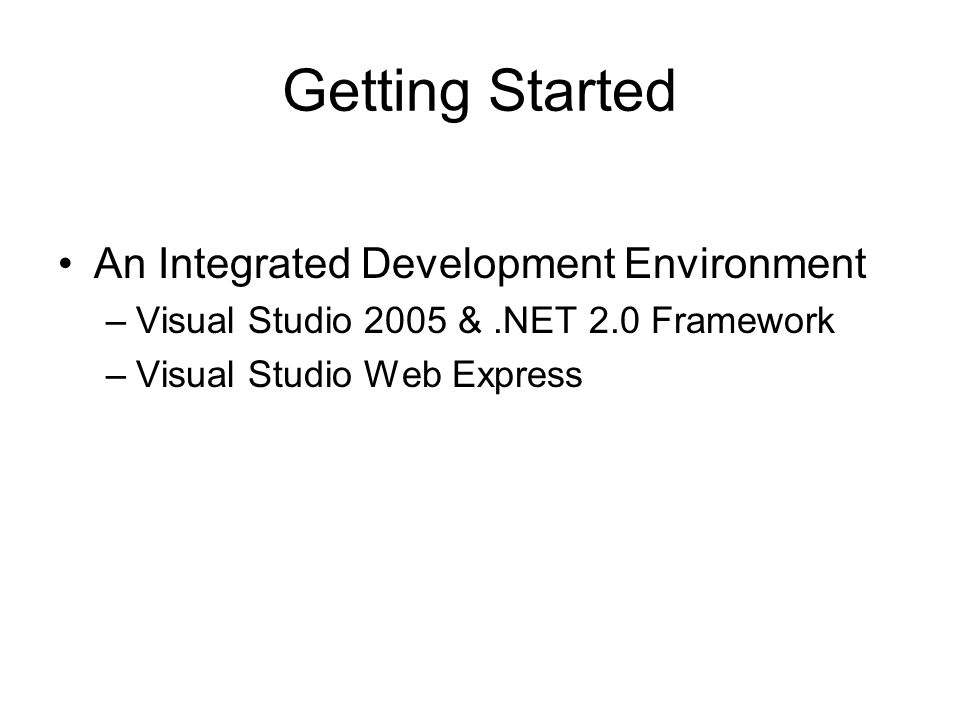 Getting Started

• An Integrated Development Environment
– Visual Studio 2005 & .NET 2.0 Framework
– Visual Studio Web Express